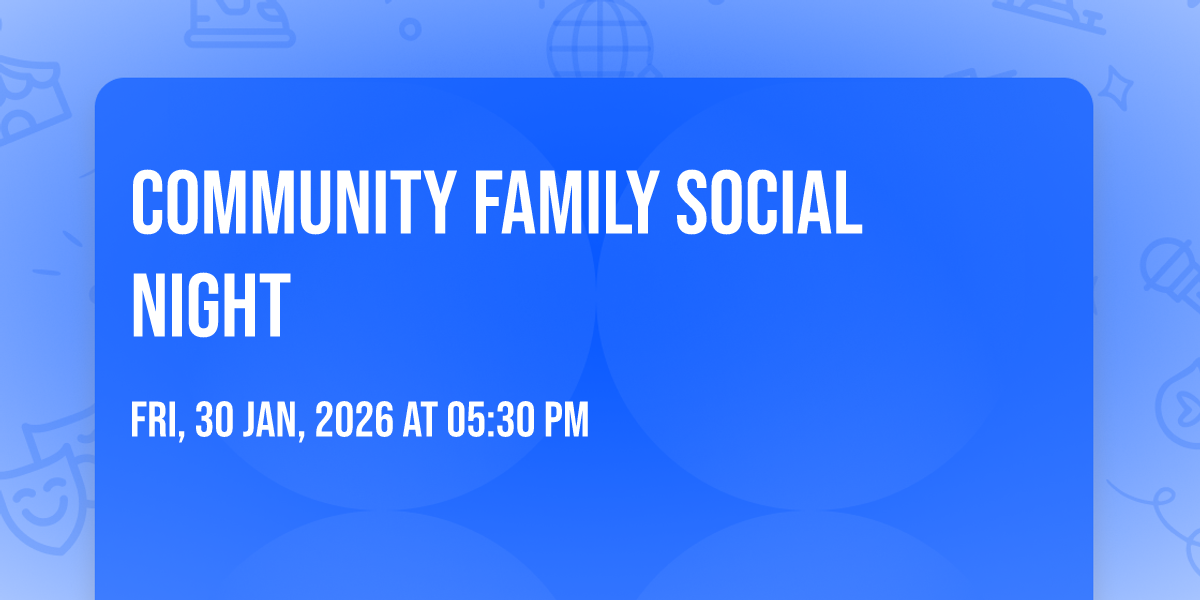 COMMUNITY FAMILY SOCIAL NIGHT

FRI, 30 JAN, 2026 AT 05:30 PM